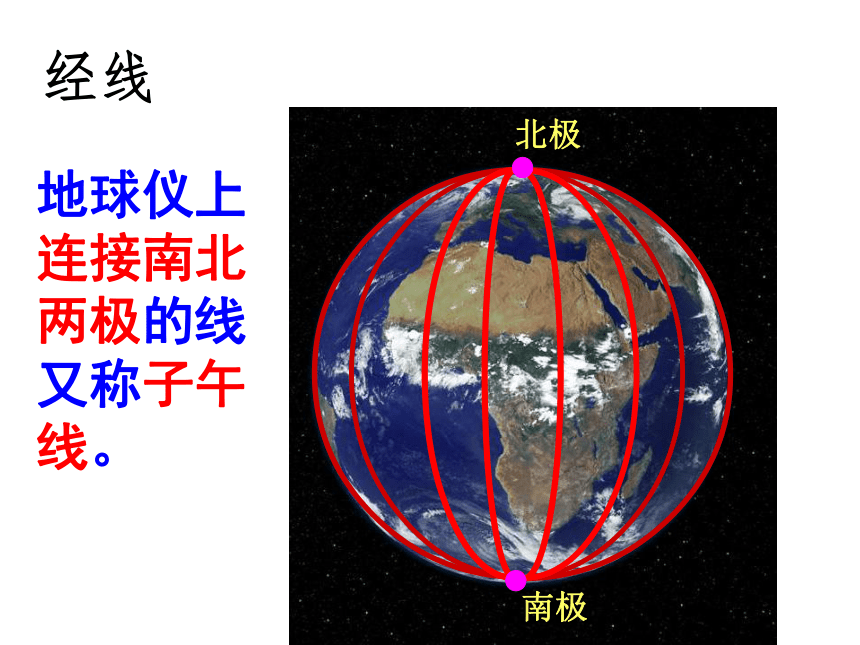 经线

地球仪上连接南北两极的线又称子午线。

北极

南极